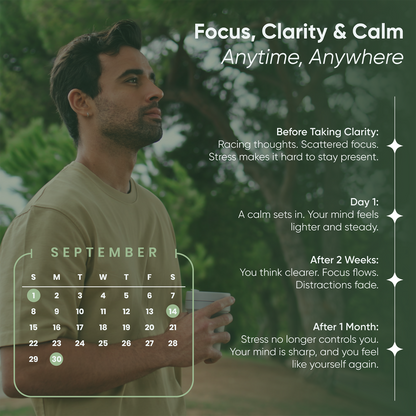 Focus, Clarity & Calm
Anytime, Anywhere

Before Taking Clarity:
Racing thoughts. Scattered focus. Stress makes it hard to stay present.

Day 1:
A calm sets in. Your mind feels lighter and steady.

After 2 Weeks:
You think clearer. Focus flows. Distractions fade.

After 1 Month:
Stress no longer controls you. Your mind is sharp, and you feel like yourself again.

SEPTEMBER

| S | M | T | W | T | F | S |
|---|---|---|---|---|---|---|
| 1 | 2 | 3 | 4 | 5 | 6 | 7 |
| 8 | 9 | 10 | 11 | 12 | 13 | 14 |
| 15 | 16 | 17 | 18 | 19 | 20 | 21 |
| 22 | 23 | 24 | 25 | 26 | 27 | 28 |
| 29 | 30 | | | | | |